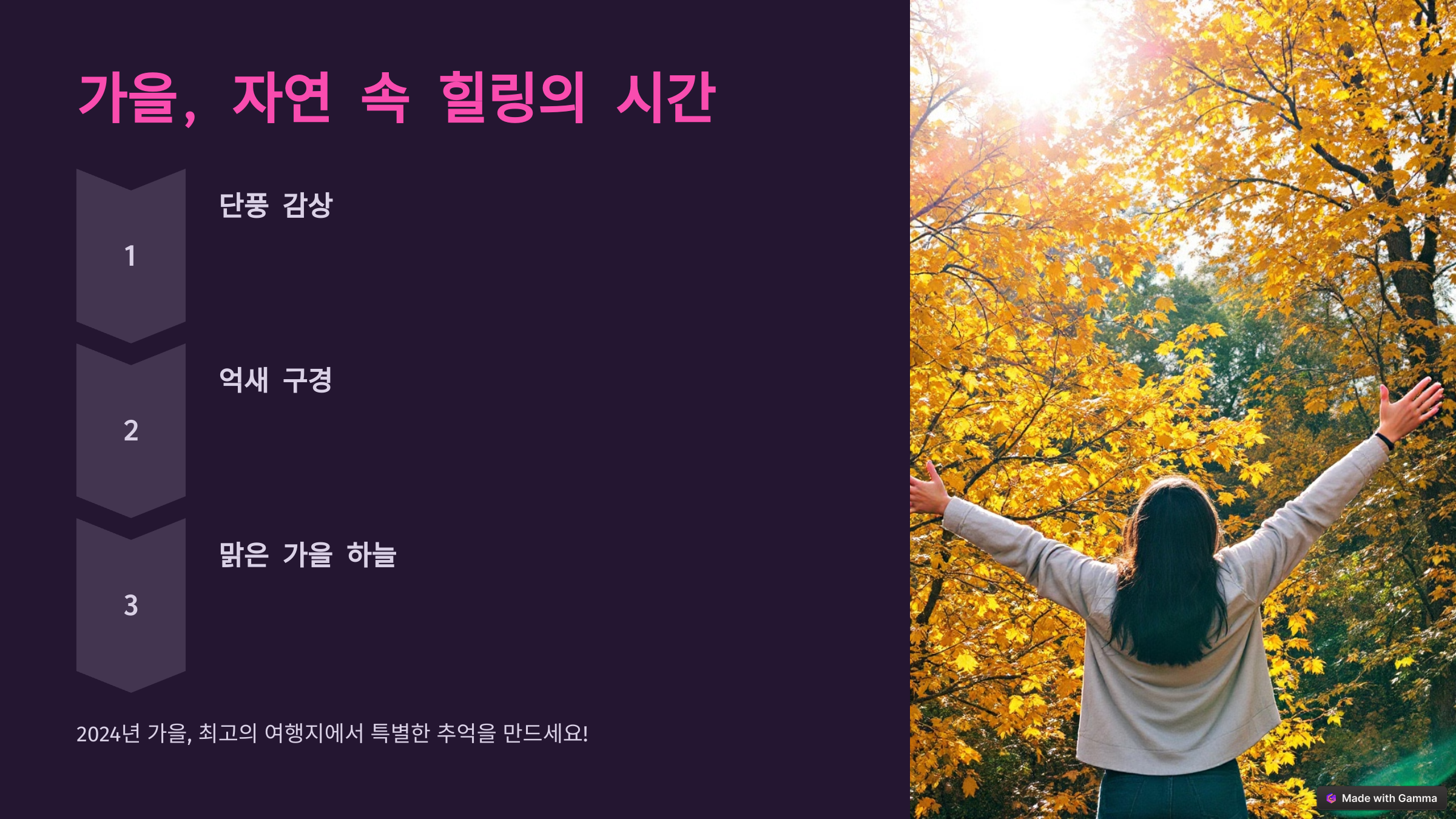 가을, 자연 속 힐링의 시간

1

단풍 감상

2

억새 구경

3

맑은 가을 하늘

2024년 가을, 최고의 여행지에서 특별한 추억을 만드세요!

Made with Gamma